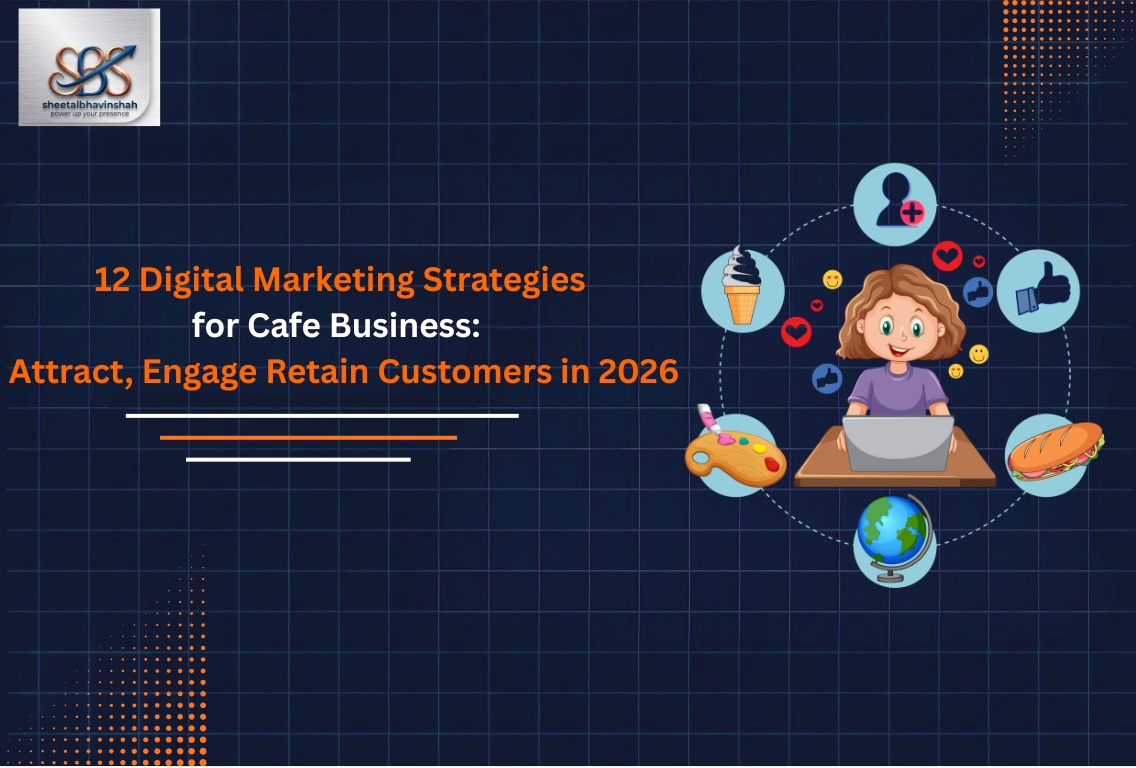 SBS
sheetalbhavinshah
power up your presence

12 Digital Marketing Strategies for Cafe Business: Attract, Engage Retain Customers in 2026